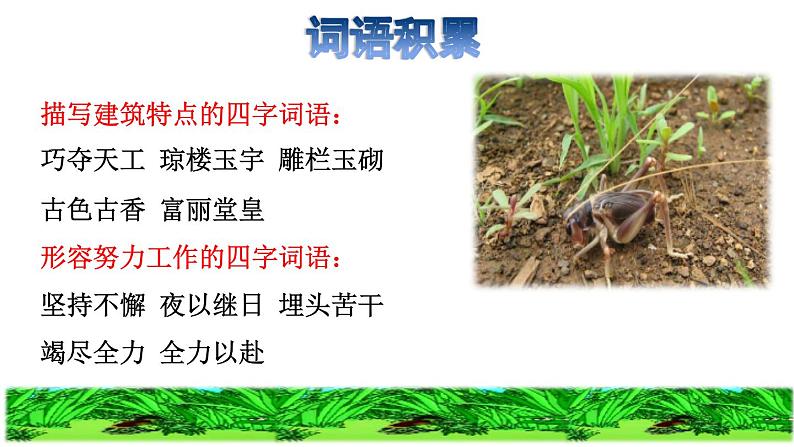 词语积累

描写建筑特点的四字词语：

巧夺天工 琼楼玉宇 雕栏玉砌

古色古香 富丽堂皇

形容努力工作的四字词语：

坚持不懈 夜以继日 埋头苦干

竭尽全力 全力以赴